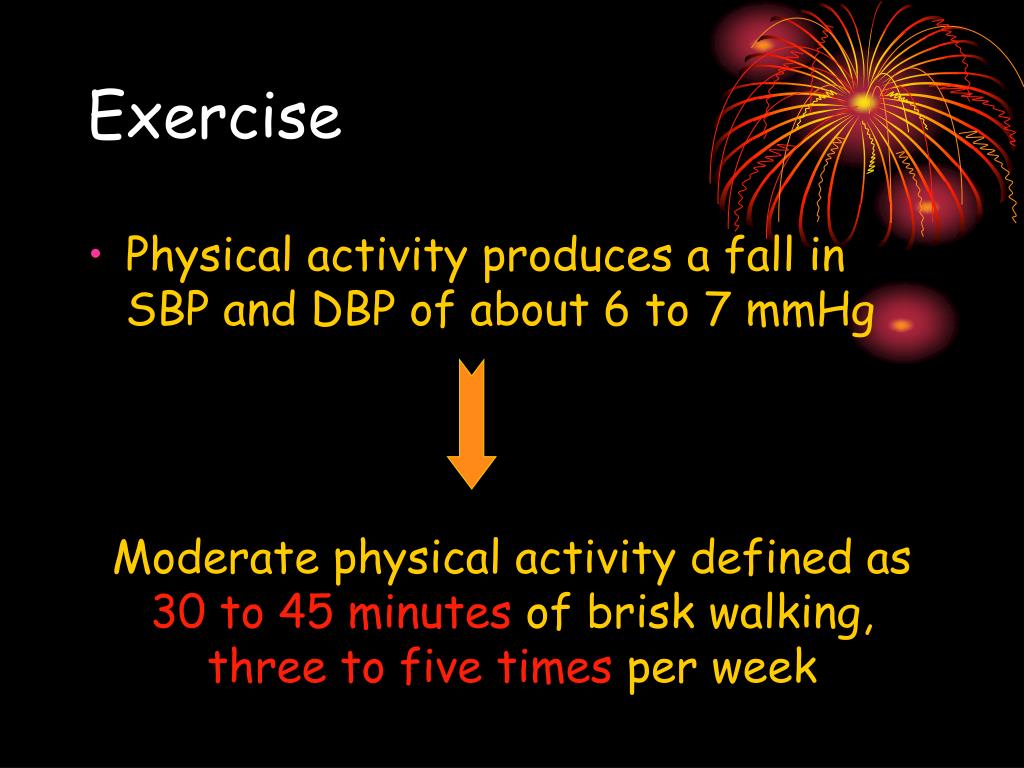 Exercise

• Physical activity produces a fall in SBP and DBP of about 6 to 7 mmHg

Moderate physical activity defined as 30 to 45 minutes of brisk walking, three to five times per week